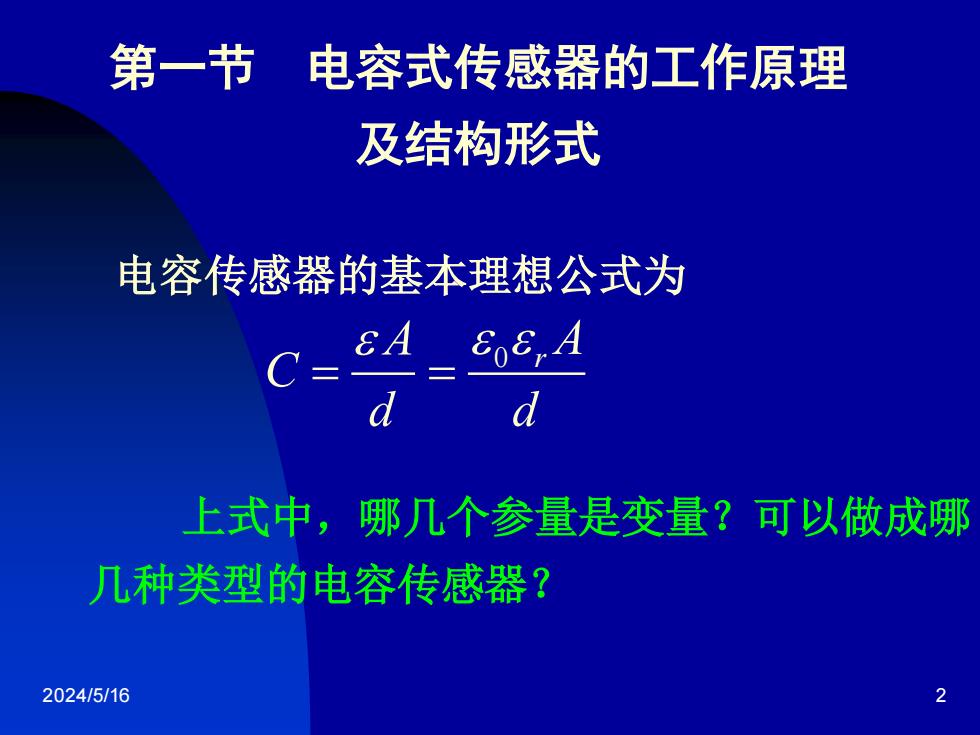 第一节　电容式传感器的工作原理及结构形式

电容传感器的基本理想公式为

$C = \frac{\varepsilon A}{d} = \frac{\varepsilon_0 \varepsilon_r A}{d}$

上式中，哪几个参量是变量？可以做成哪几种类型的电容传感器？

2024/5/16

2